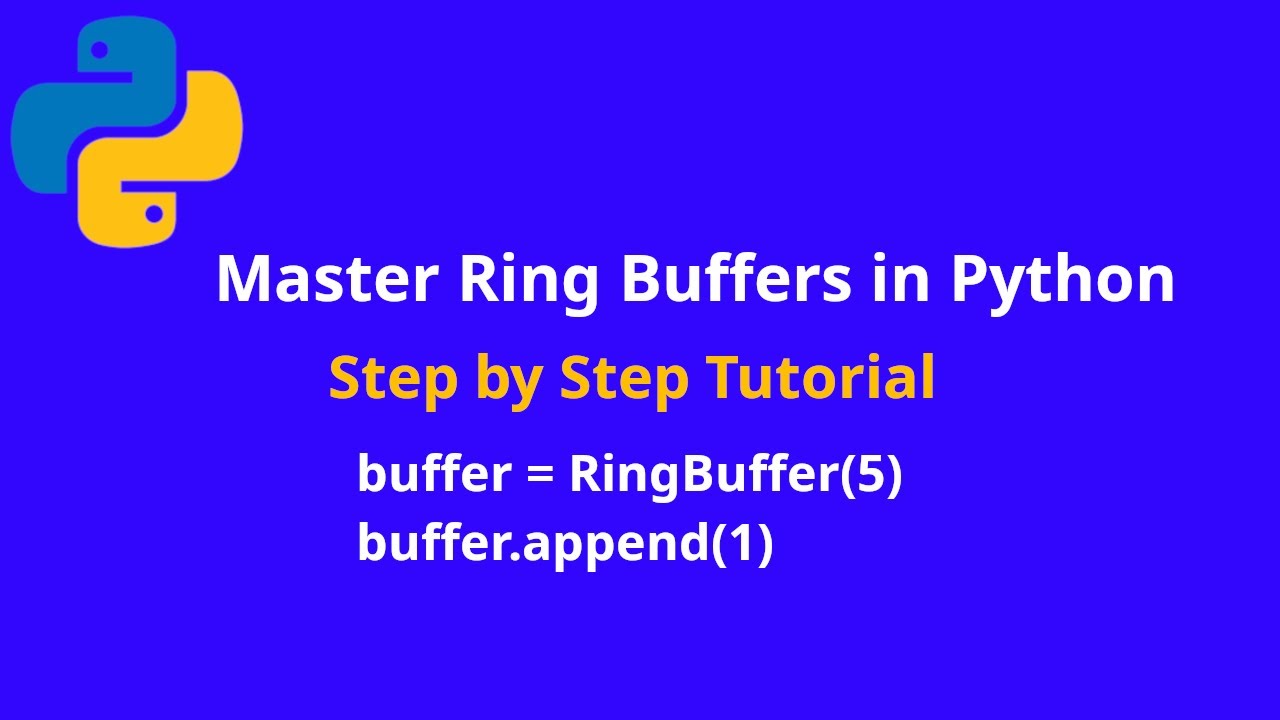 Master Ring Buffers in Python

Step by Step Tutorial

buffer = RingBuffer(5)
buffer.append(1)